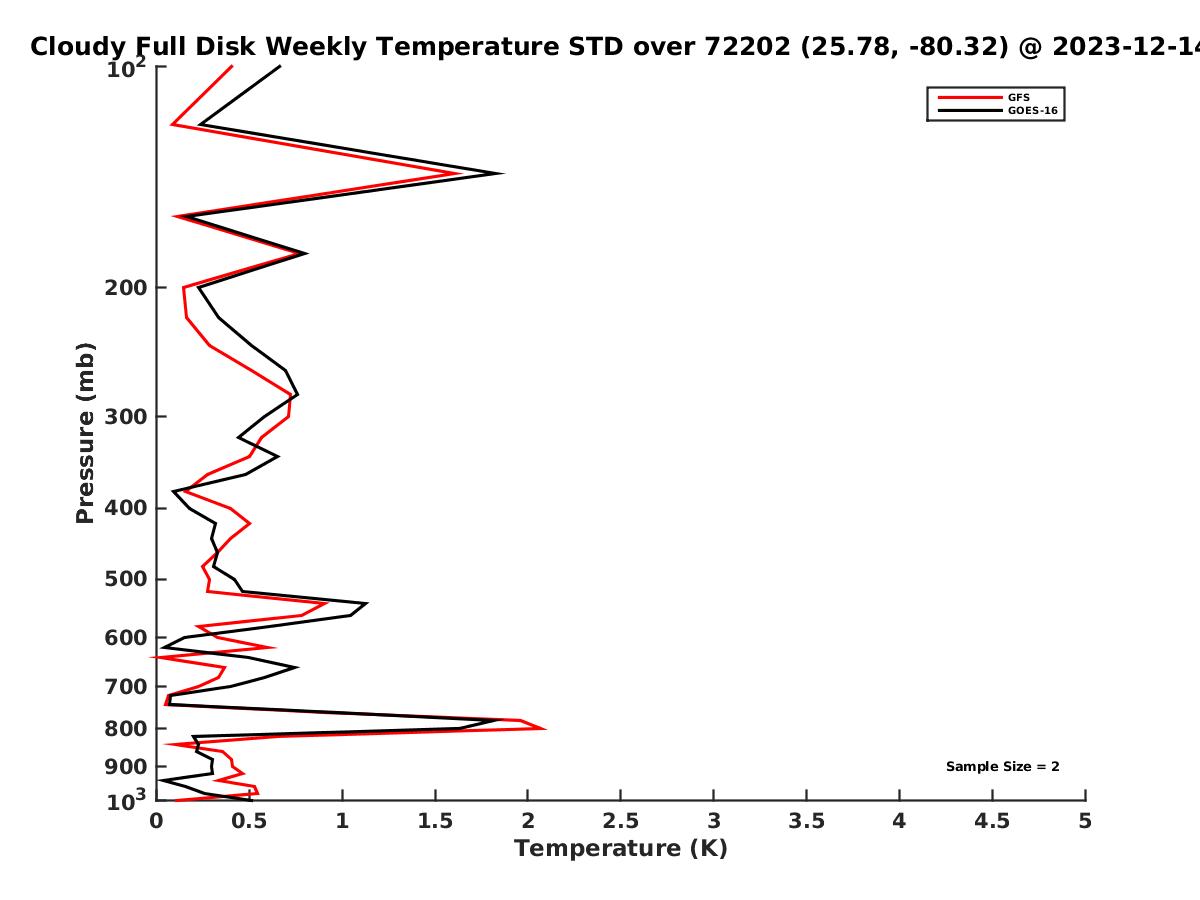 Cloudy Full Disk Weekly Temperature STD over 72202 (25.78, -80.32) @ 2023-12-14

GFS
GOES-16

Pressure (mb)

$10^2$
200
300
400
500
600
700
800
900
$10^3$

Sample Size = 2

0
0.5
1
1.5
2
2.5
3
3.5
4
4.5
5

Temperature (K)